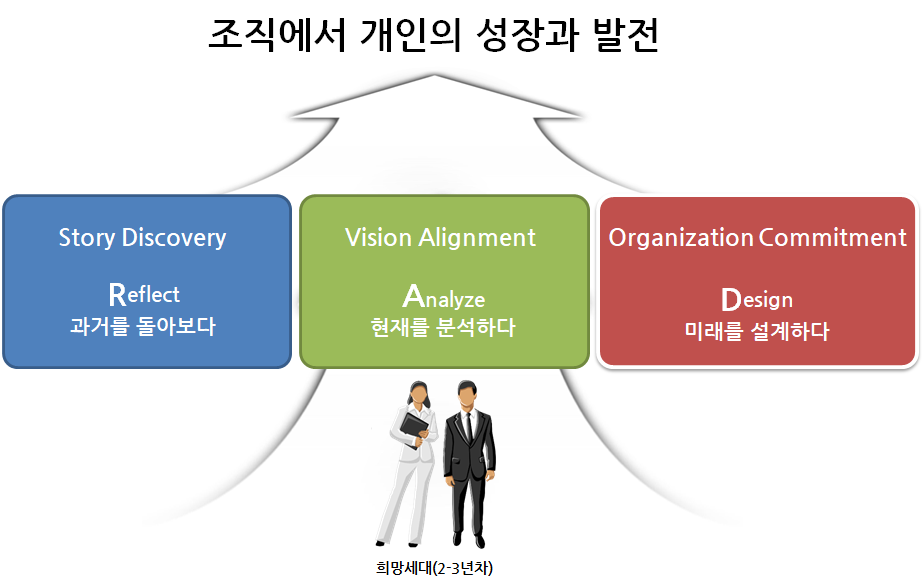 조직에서 개인의 성장과 발전

Story Discovery

Reflect
과거를 돌아보다

Vision Alignment

Analyze
현재를 분석하다

Organization Commitment

Design
미래를 설계하다

희망세대(2-3년차)